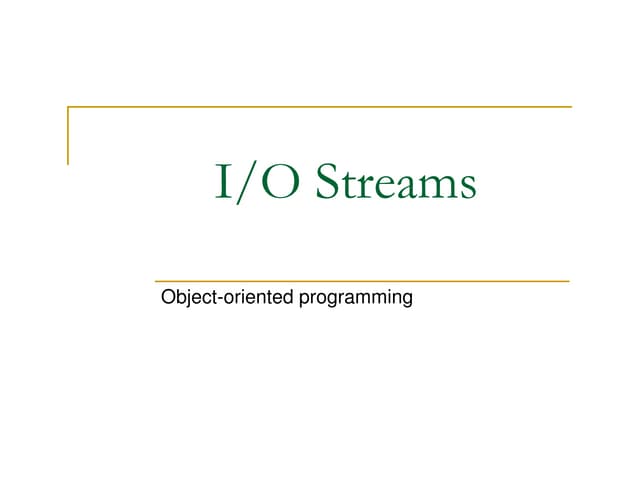 I/O Streams

Object-oriented programming